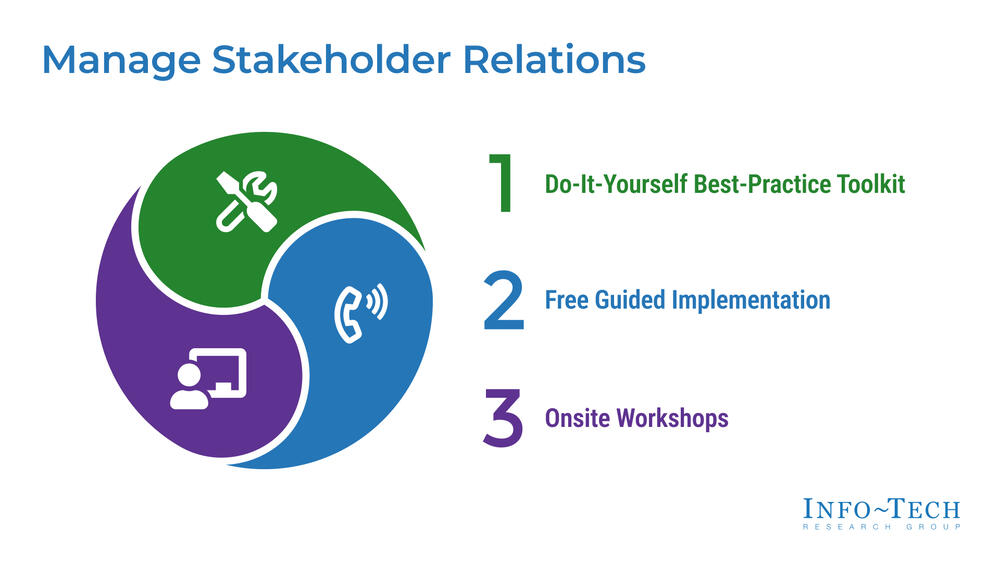 Manage Stakeholder Relations

1 Do-It-Yourself Best-Practice Toolkit

2 Free Guided Implementation

3 Onsite Workshops

INFO~TECH
RESEARCH GROUP